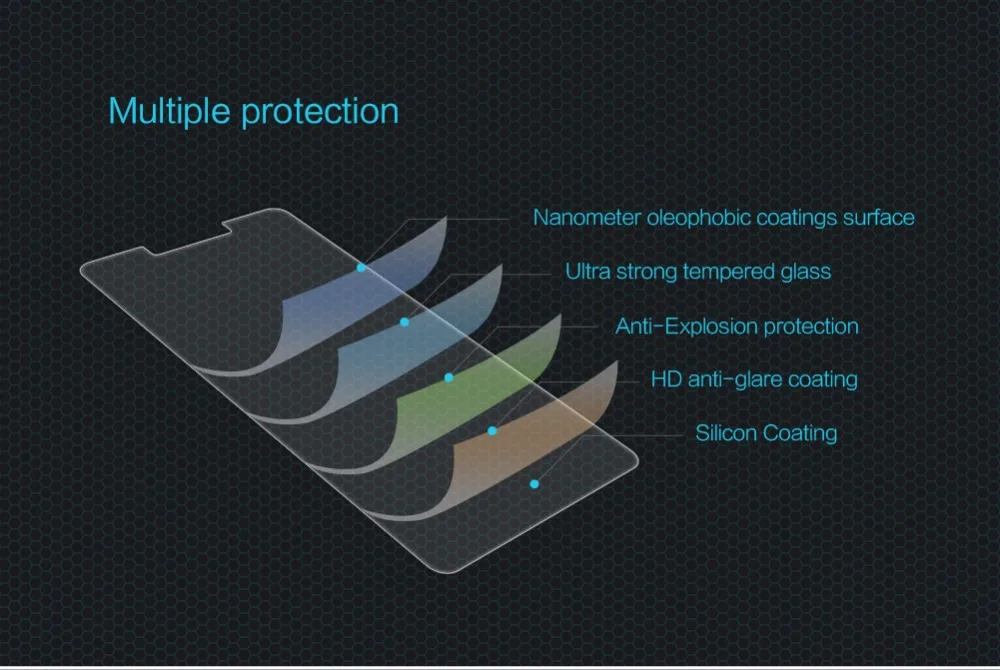 Multiple protection

Nanometer oleophobic coatings surface

Ultra strong tempered glass

Anti-Explosion protection

HD anti-glare coating

Silicon Coating